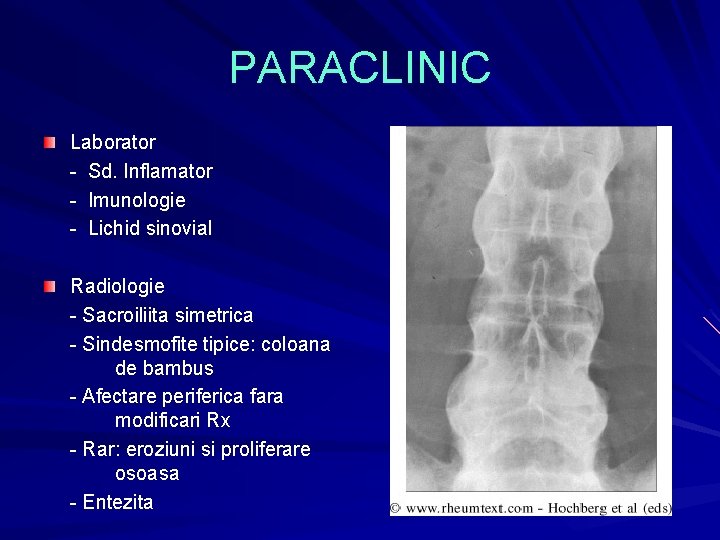 PARACLINIC

Laborator
- Sd. Inflamator
- Imunologie
- Lichid sinovial

Radiologie
- Sacroiliita simetrica
- Sindesmofite tipice: coloana de bambus
- Afectare periferica fara modificari Rx
- Rar: eroziuni si proliferare osoasa
- Entezita

© www.rheumtext.com - Hochberg et al (eds)